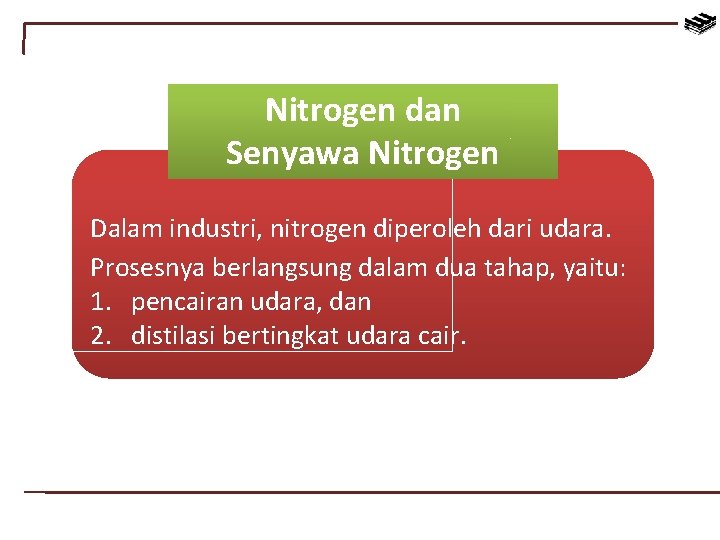 Nitrogen dan Senyawa Nitrogen

Dalam industri, nitrogen diperoleh dari udara. Prosesnya berlangsung dalam dua tahap, yaitu:
1. pencairan udara, dan
2. distilasi bertingkat udara cair.